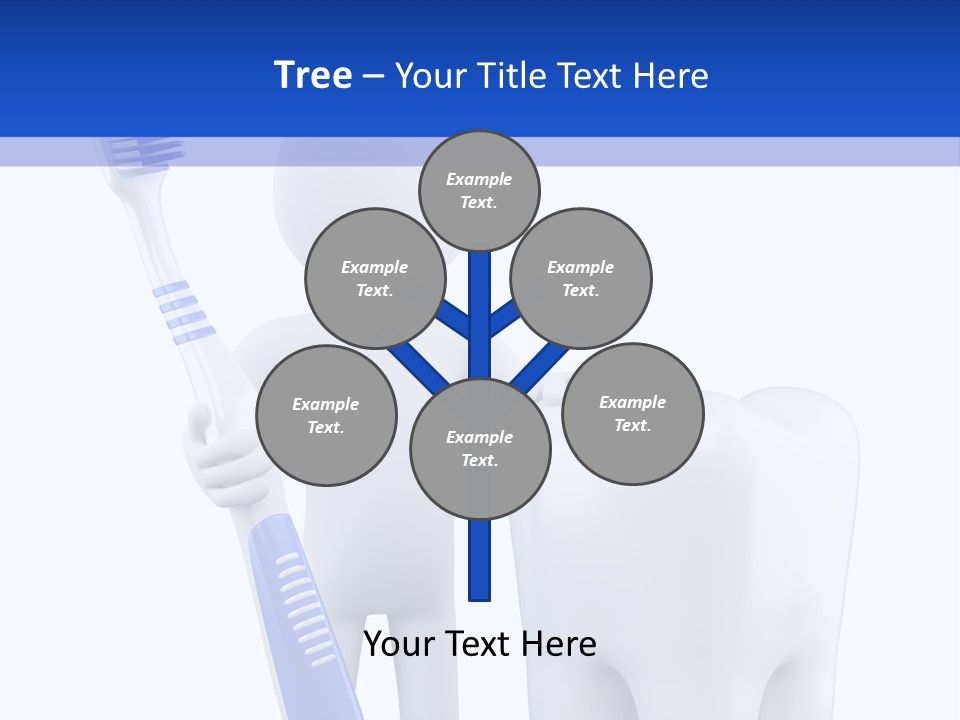 Tree – Your Title Text Here

Example Text.

Example Text.

Example Text.

Example Text.

Example Text.

Example Text.

Your Text Here